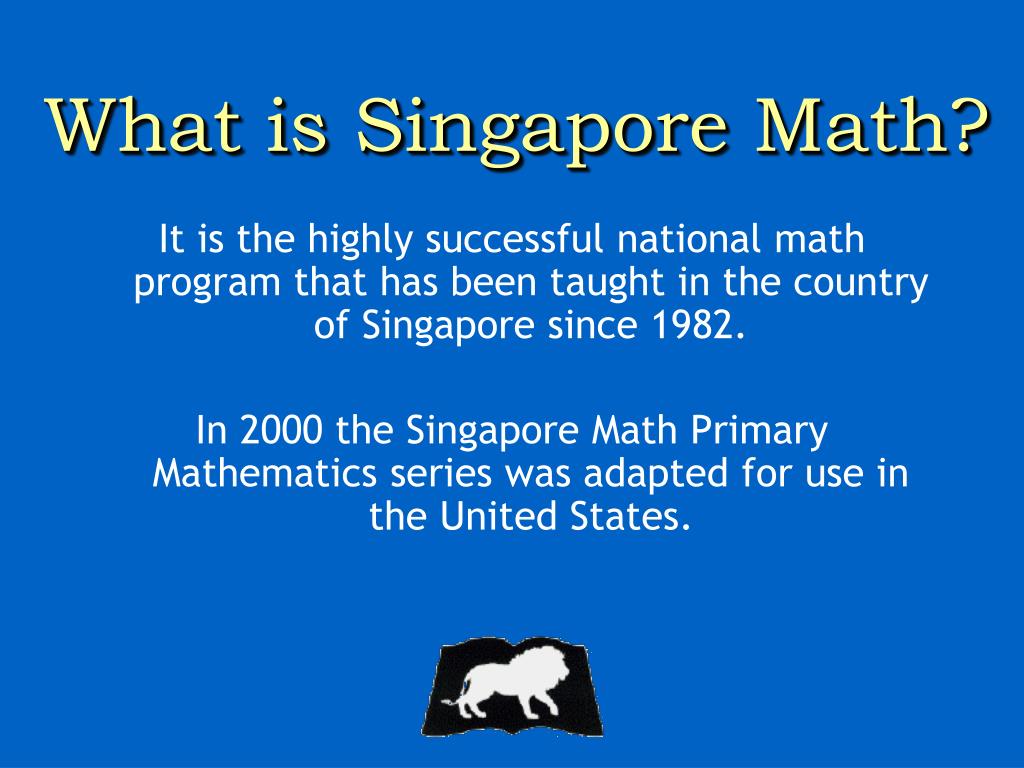 What is Singapore Math?

It is the highly successful national math program that has been taught in the country of Singapore since 1982.

In 2000 the Singapore Math Primary Mathematics series was adapted for use in the United States.